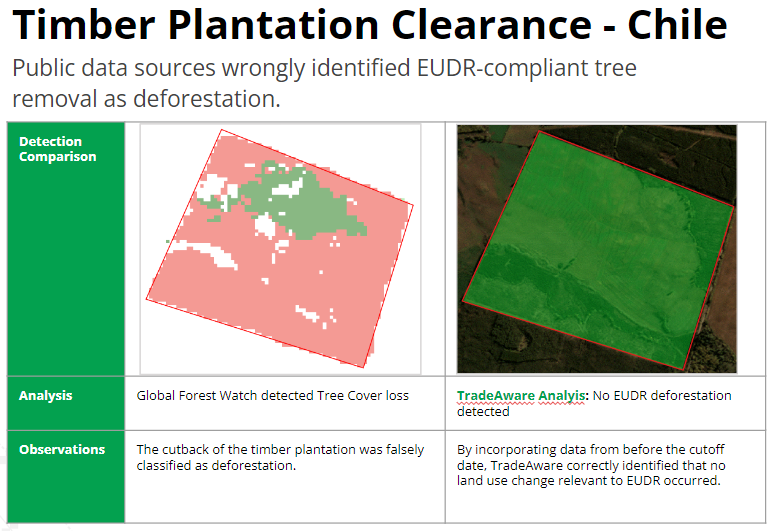 Timber Plantation Clearance - Chile

Public data sources wrongly identified EUDR-compliant tree removal as deforestation.

| Detection Comparison | | |
|---|---|---|
| Analysis | Global Forest Watch detected Tree Cover loss | TradeAware Analyis: No EUDR deforestation detected |
| Observations | The cutback of the timber plantation was falsely classified as deforestation. | By incorporating data from before the cutoff date, TradeAware correctly identified that no land use change relevant to EUDR occurred. |